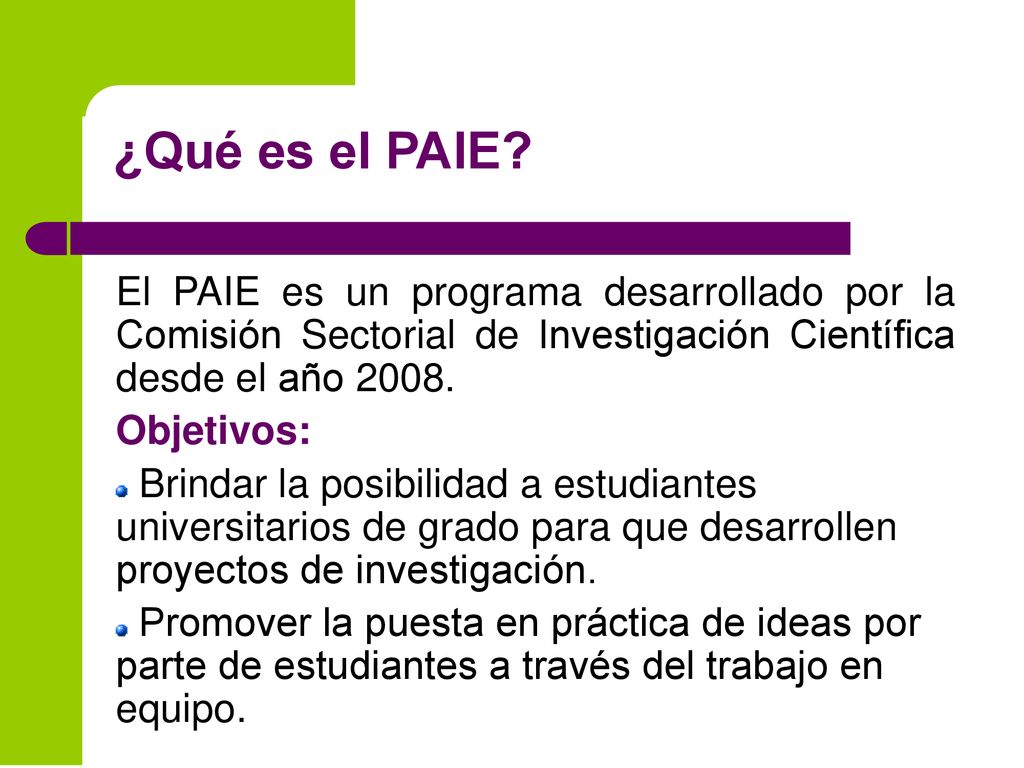 ¿Qué es el PAIE?

El PAIE es un programa desarrollado por la Comisión Sectorial de Investigación Científica desde el año 2008.

Objetivos:

Brindar la posibilidad a estudiantes universitarios de grado para que desarrollen proyectos de investigación.

Promover la puesta en práctica de ideas por parte de estudiantes a través del trabajo en equipo.